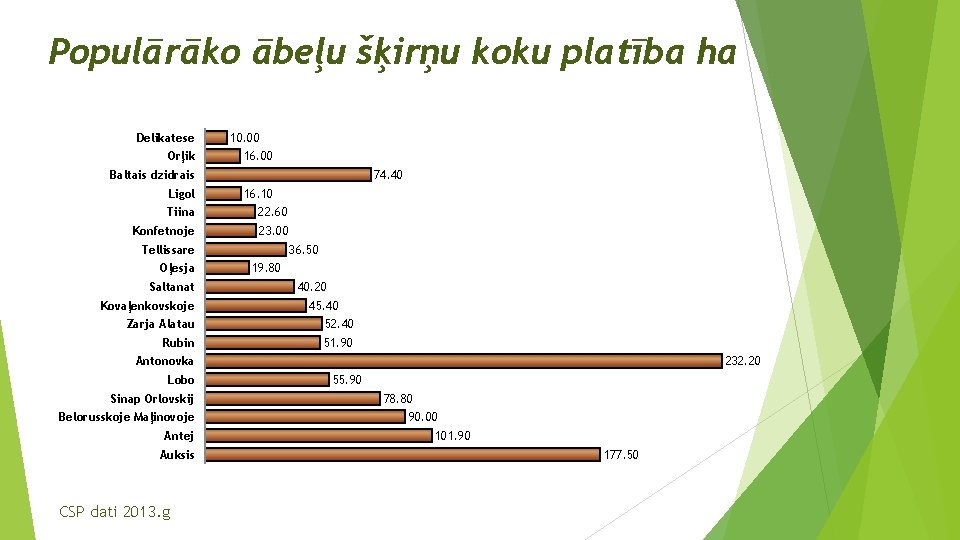 Populārāko ābeļu šķirņu koku platība ha

Delikatese 10.00
Orļik 16.00
Baltais dzidrais 74.40
Ligol 16.10
Tiina 22.60
Konfetnoje 23.00
Tellissare 36.50
Oļesja 19.80
Saltanat 40.20
Kovaļenkovskoje 45.40
Zarja Alatau 52.40
Rubin 51.90
Antonovka 232.20
Lobo 55.90
Sinap Orlovskij 78.80
Belorusskoje Maļinovoje 90.00
Antej 101.90
Auksis 177.50

CSP dati 2013.g